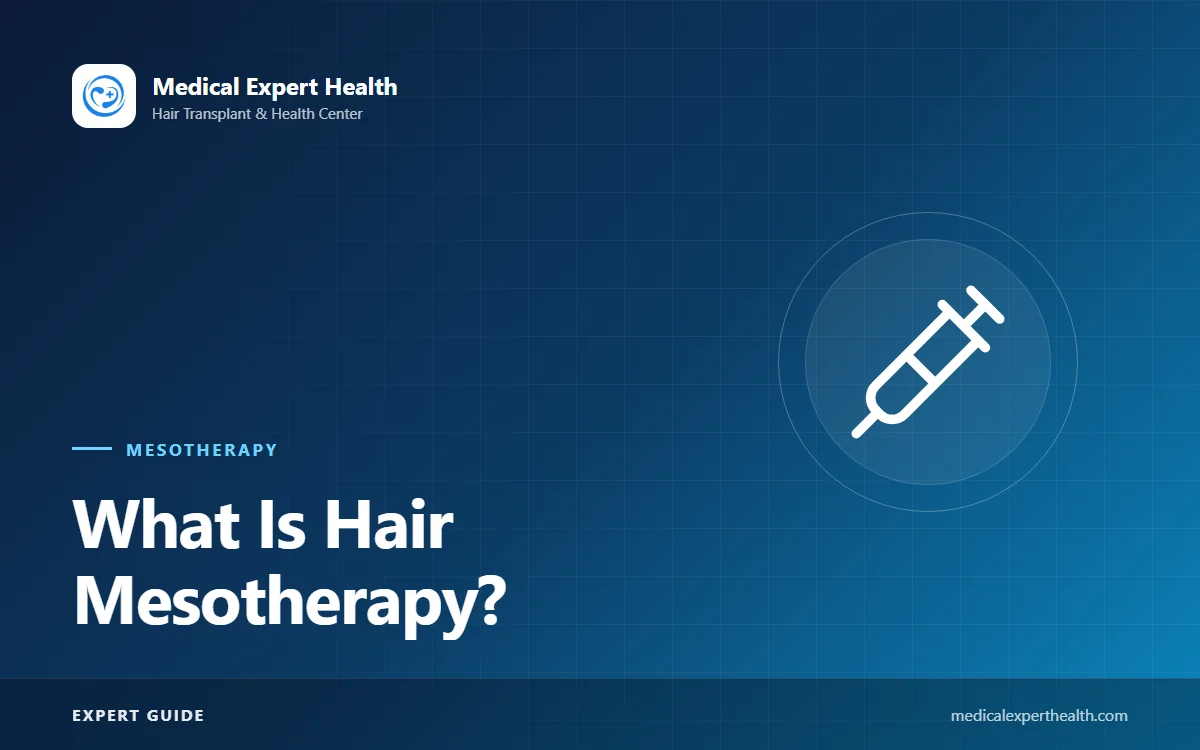 Medical Expert Health
Hair Transplant & Health Center

MESOTHERAPY

What Is Hair Mesotherapy?

EXPERT GUIDE

medicalexperthealth.com